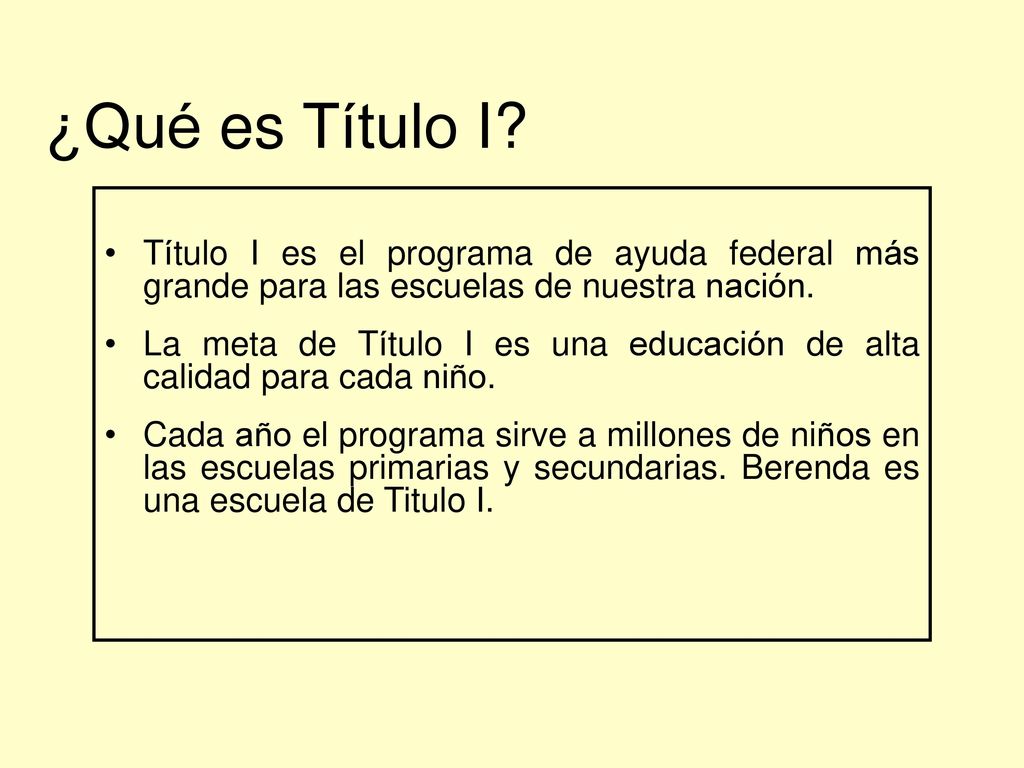 ¿Qué es Título I?

• Título I es el programa de ayuda federal más grande para las escuelas de nuestra nación.

• La meta de Título I es una educación de alta calidad para cada niño.

• Cada año el programa sirve a millones de niños en las escuelas primarias y secundarias. Berenda es una escuela de Titulo I.